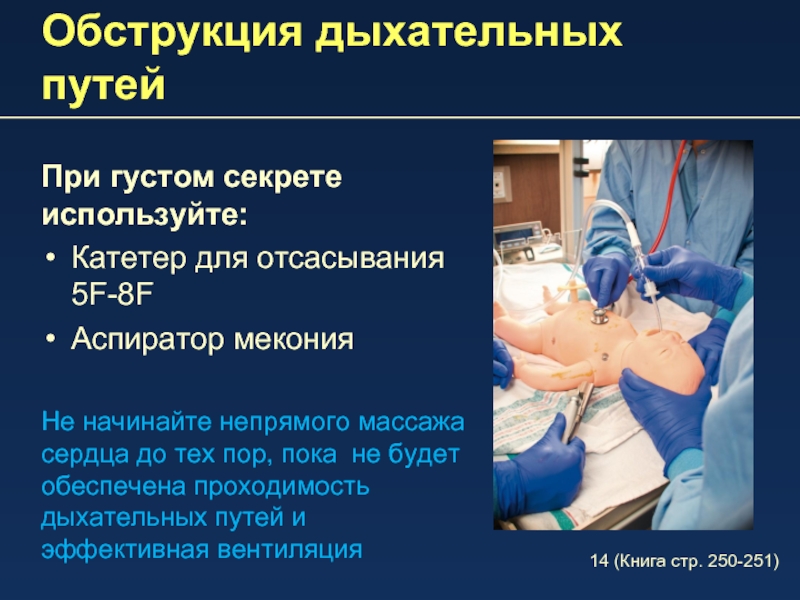 Обструкция дыхательных путей

При густом секрете используйте:

• Катетер для отсасывания 5F-8F
• Аспиратор мекония

Не начинайте непрямого массажа сердца до тех пор, пока не будет обеспечена проходимость дыхательных путей и эффективная вентиляция

14 (Книга стр. 250-251)